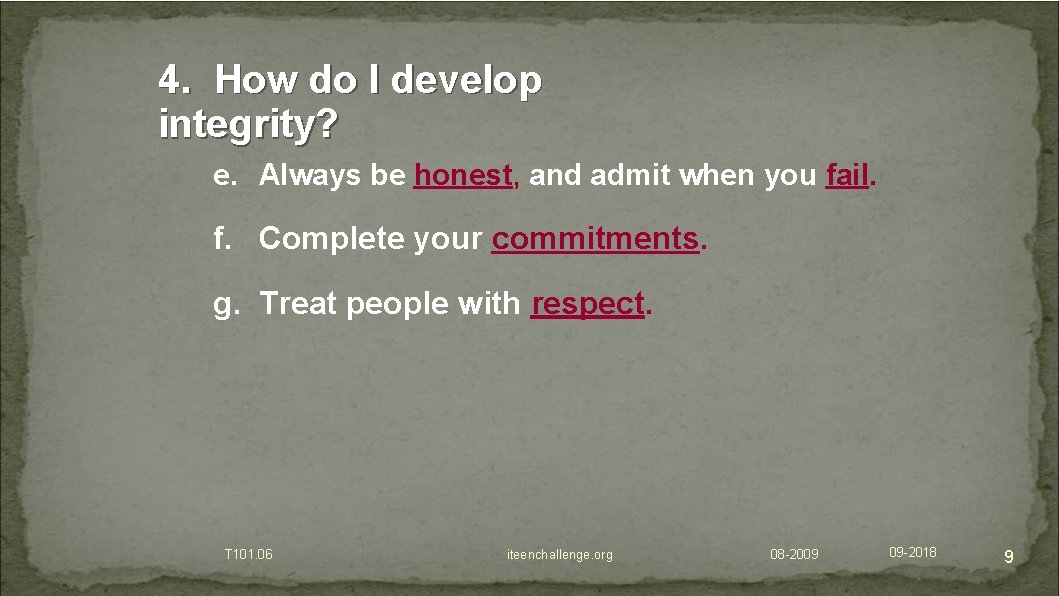 4. How do I develop integrity?

e. Always be honest, and admit when you fail.

f. Complete your commitments.

g. Treat people with respect.

T101.06

iteenchallenge.org

08-2009

09-2018

9